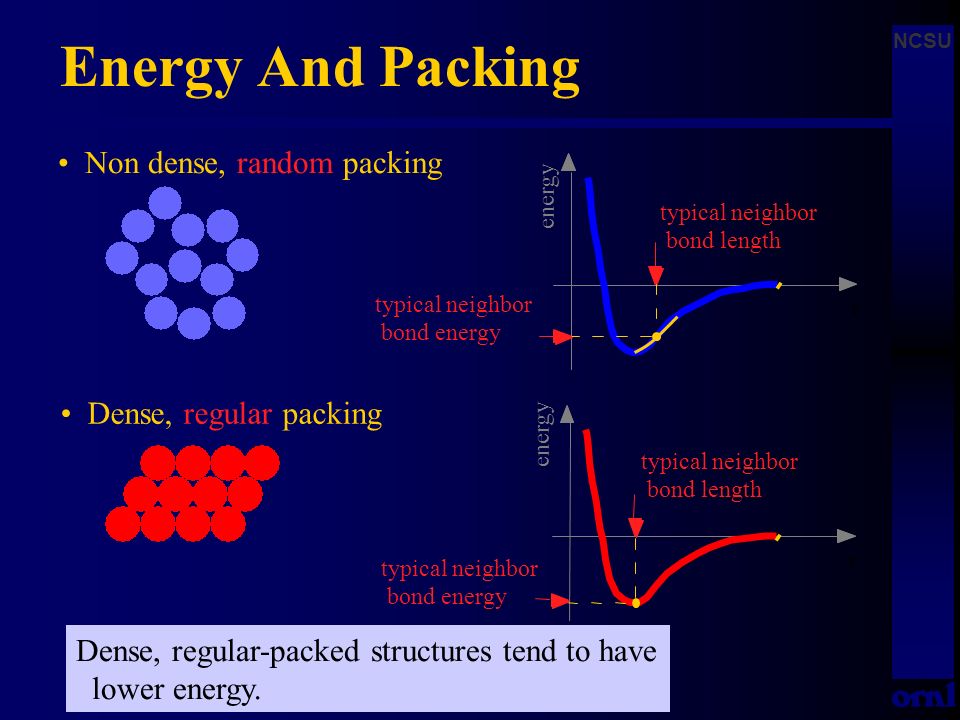 NCSU

Energy And Packing

• Non dense, random packing

energy

typical neighbor bond length

typical neighbor bond energy

• Dense, regular packing

energy

typical neighbor bond length

typical neighbor bond energy

Dense, regular-packed structures tend to have lower energy.

ornl